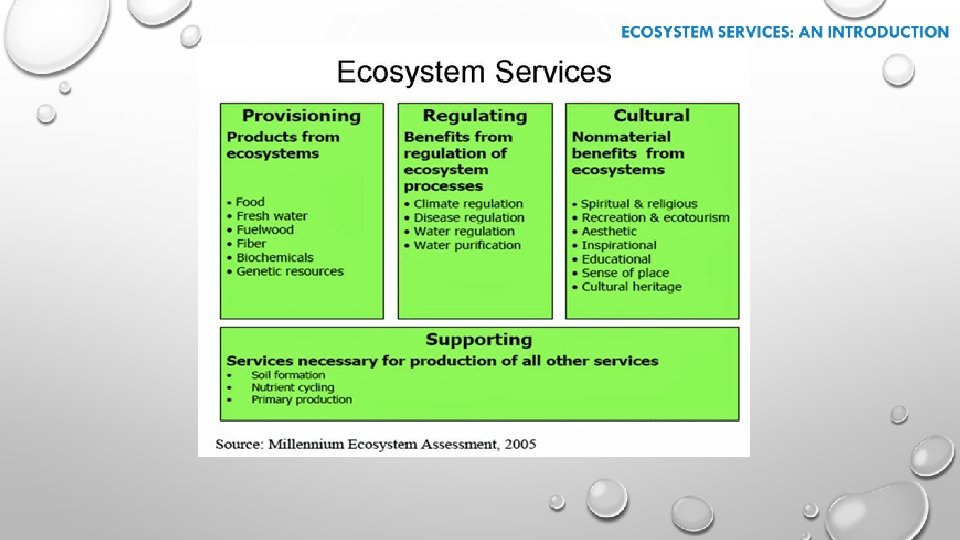 ECOSYSTEM SERVICES: AN INTRODUCTION

Ecosystem Services

Provisioning
Products from ecosystems

• Food
• Fresh water
• Fuelwood
• Fiber
• Biochemicals
• Genetic resources

Regulating
Benefits from regulation of ecosystem processes
• Climate regulation
• Disease regulation
• Water regulation
• Water purification

Cultural
Nonmaterial benefits from ecosystems

• Spiritual & religious
• Recreation & ecotourism
• Aesthetic
• Inspirational
• Educational
• Sense of place
• Cultural heritage

Supporting
Services necessary for production of all other services
• Soil formation
• Nutrient cycling
• Primary production

Source: Millennium Ecosystem Assessment, 2005